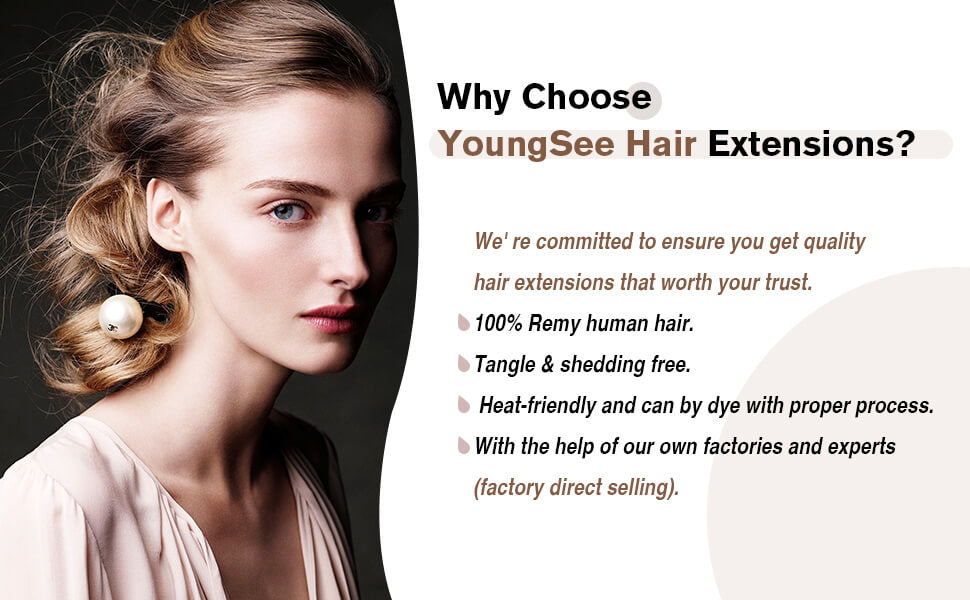 Why Choose
YoungSee Hair Extensions?

We' re committed to ensure you get quality hair extensions that worth your trust.

100% Remy human hair.

Tangle & shedding free.

Heat-friendly and can by dye with proper process.

With the help of our own factories and experts (factory direct selling).